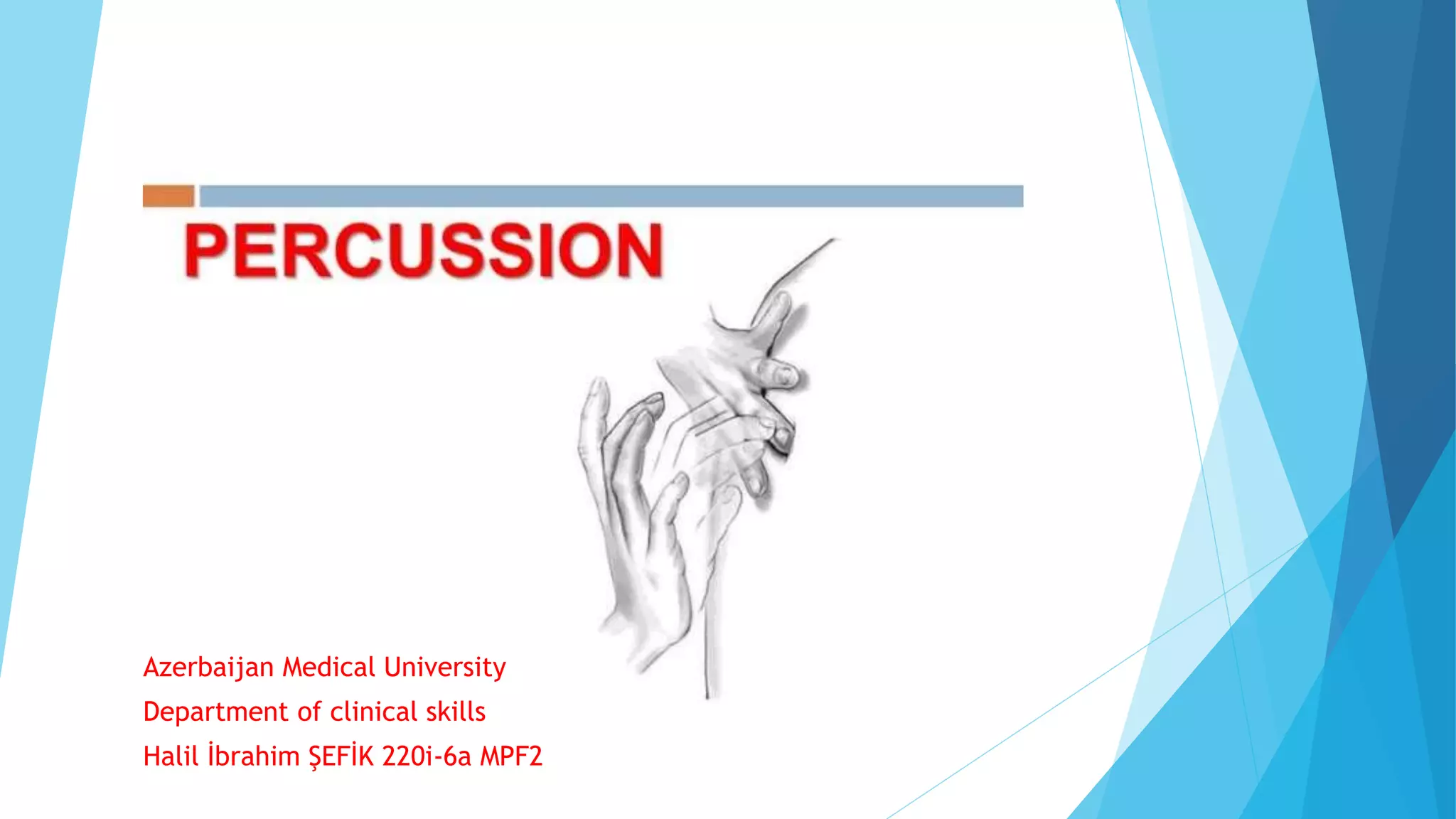 PERCUSSION

Azerbaijan Medical University
Department of clinical skills
Halil İbrahim ŞEFİK 220i-6a MPF2